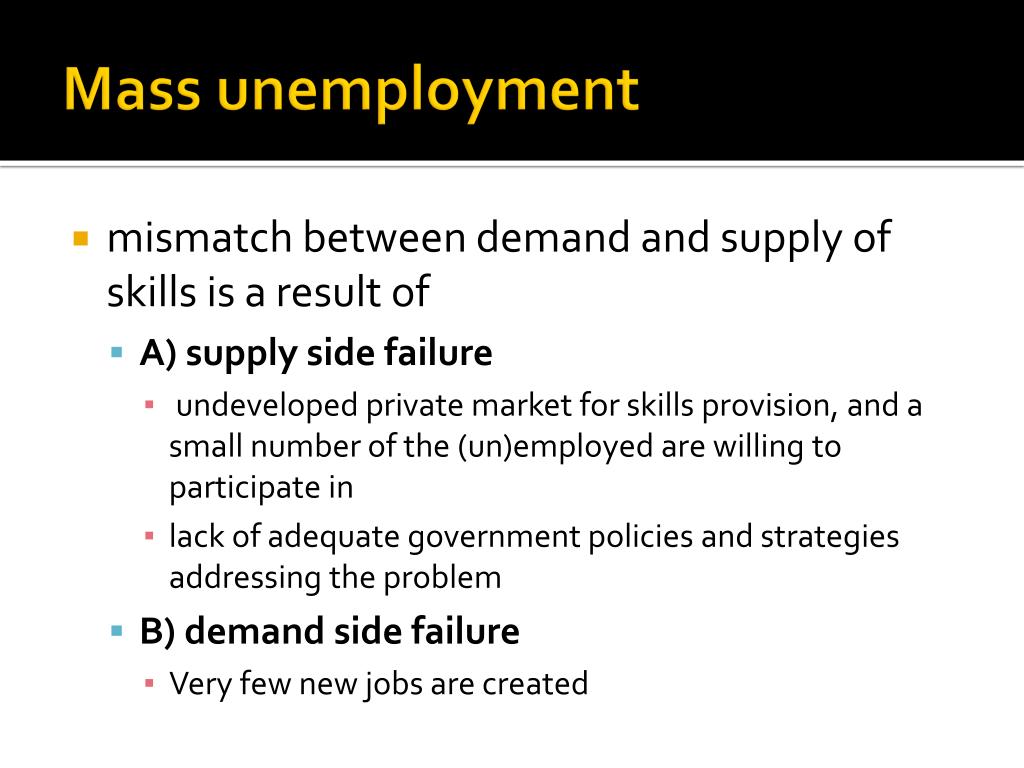 Mass unemployment

mismatch between demand and supply of skills is a result of

A) supply side failure

undeveloped private market for skills provision, and a small number of the (un)employed are willing to participate in

lack of adequate government policies and strategies addressing the problem

B) demand side failure

Very few new jobs are created